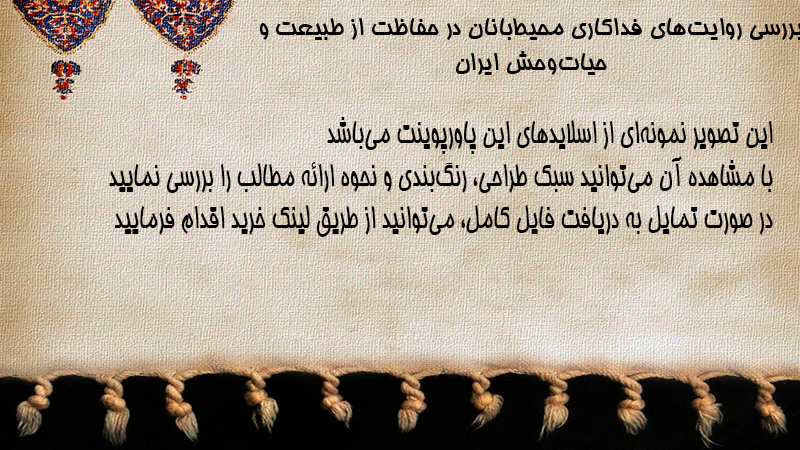 بررسی روایت‌های فداکاری محیط‌بانان در حفاظت از طبیعت و حیات‌وحش ایران

این تصویر نمونه‌ای از اسلایدهای این پاورپوینت می‌باشد
با مشاهده آن می‌توانید سبک طراحی، رنگ‌بندی و نحوه ارائه مطالب را بررسی نمایید
در صورت تمایل به دریافت فایل کامل، می‌توانید از طریق لینک خرید اقدام فرمایید